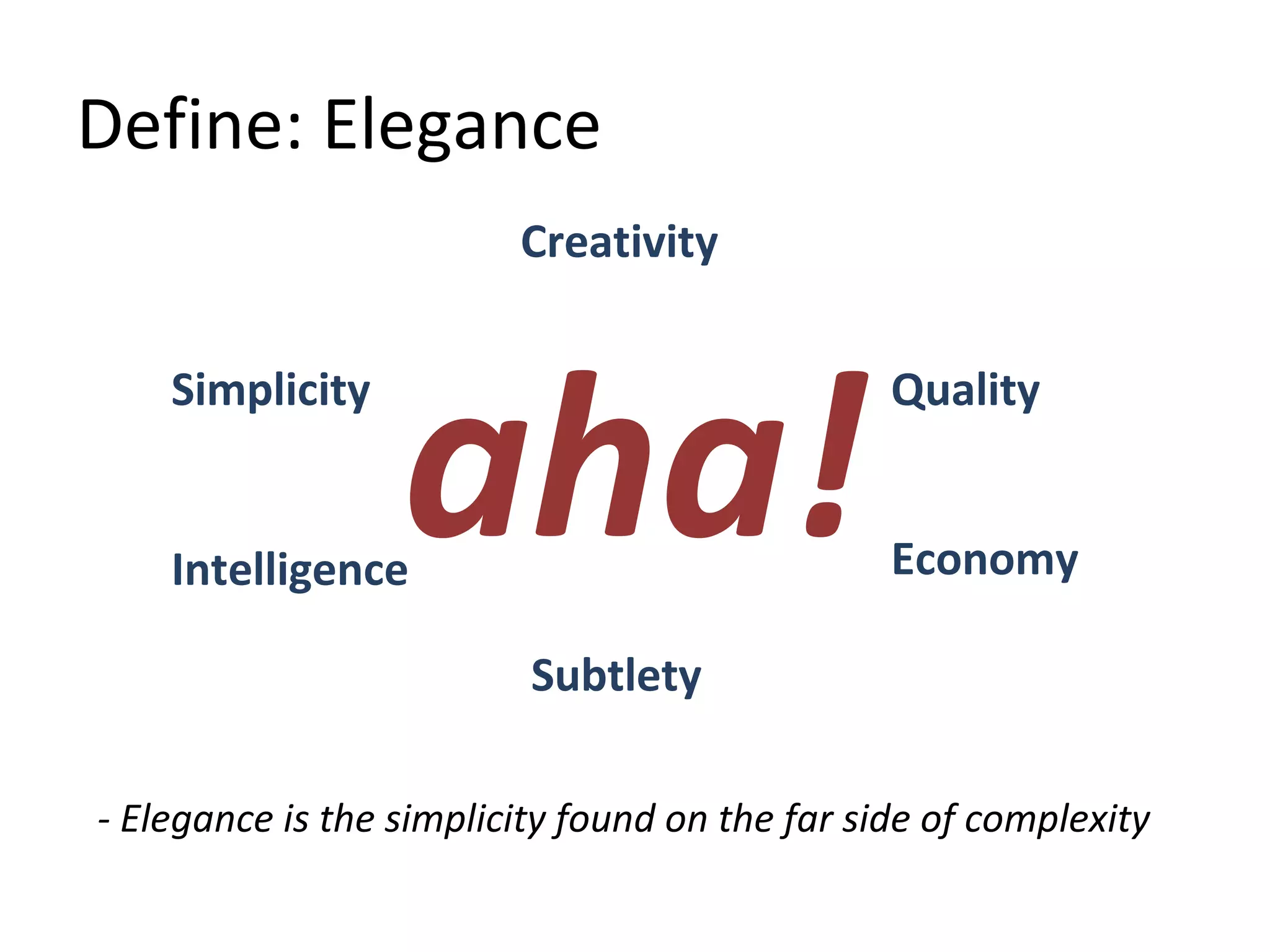 Define: Elegance

Creativity

Simplicity

aha!

Quality

Intelligence

Economy

Subtlety

- Elegance is the simplicity found on the far side of complexity